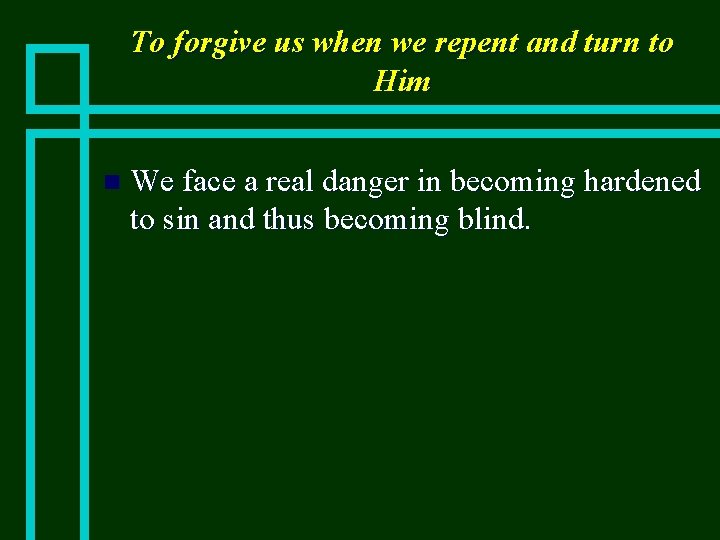 To forgive us when we repent and turn to Him

We face a real danger in becoming hardened to sin and thus becoming blind.